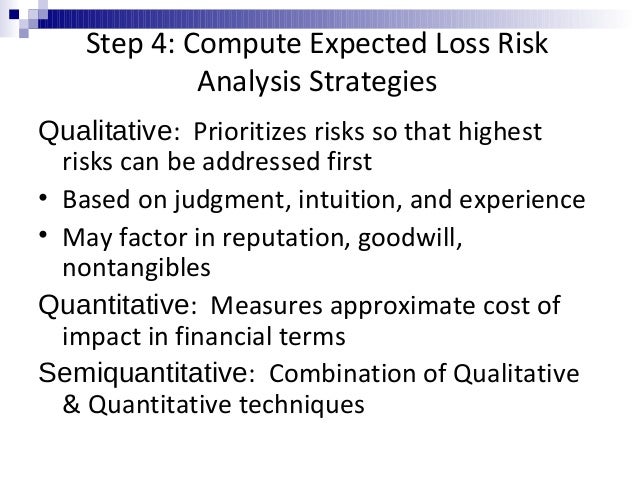 Step 4: Compute Expected Loss Risk Analysis Strategies

Qualitative: Prioritizes risks so that highest risks can be addressed first

• Based on judgment, intuition, and experience

• May factor in reputation, goodwill, nontangibles

Quantitative: Measures approximate cost of impact in financial terms

Semiquantitative: Combination of Qualitative & Quantitative techniques